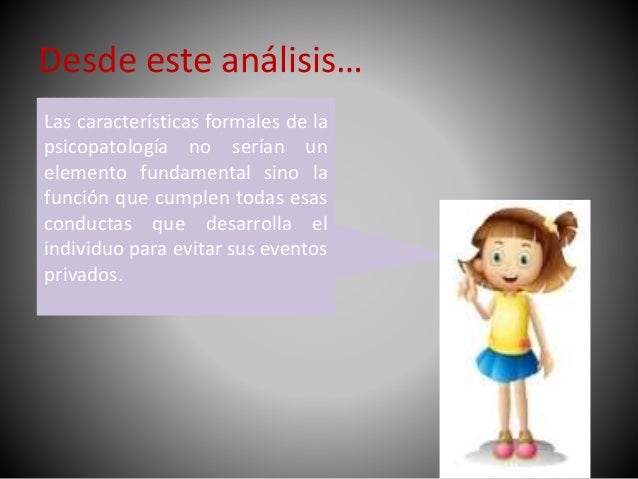 Desde este análisis…

Las características formales de la psicopatología no serían un elemento fundamental sino la función que cumplen todas esas conductas que desarrolla el individuo para evitar sus eventos privados.